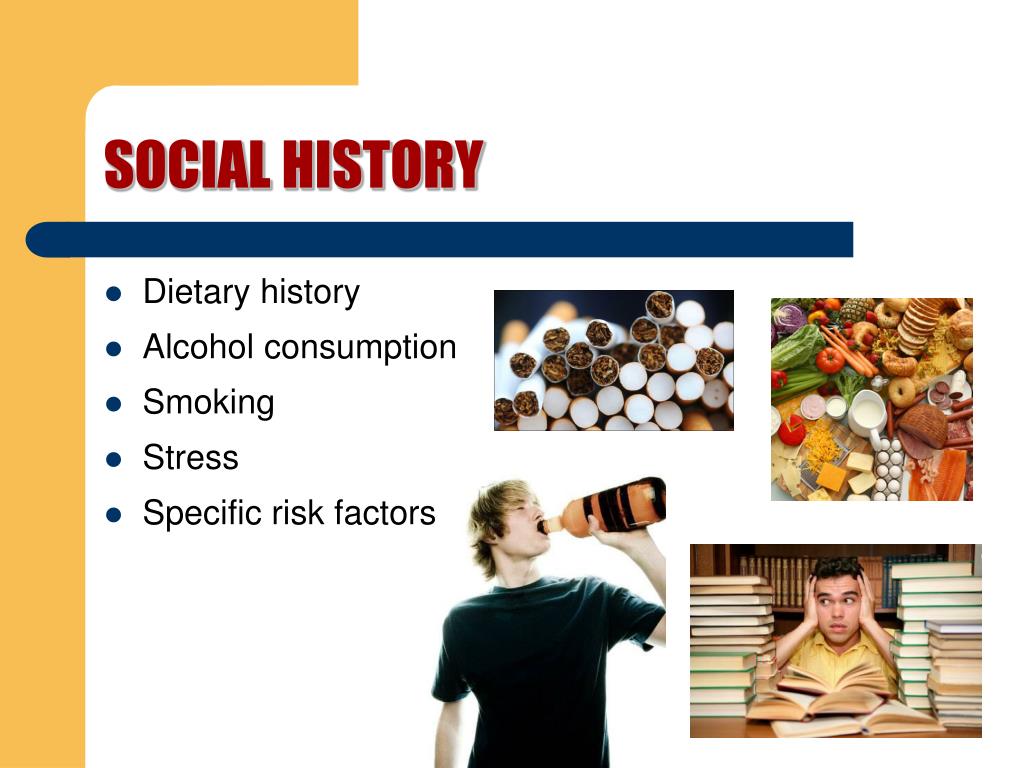 SOCIAL HISTORY

- Dietary history
- Alcohol consumption
- Smoking
- Stress
- Specific risk factors